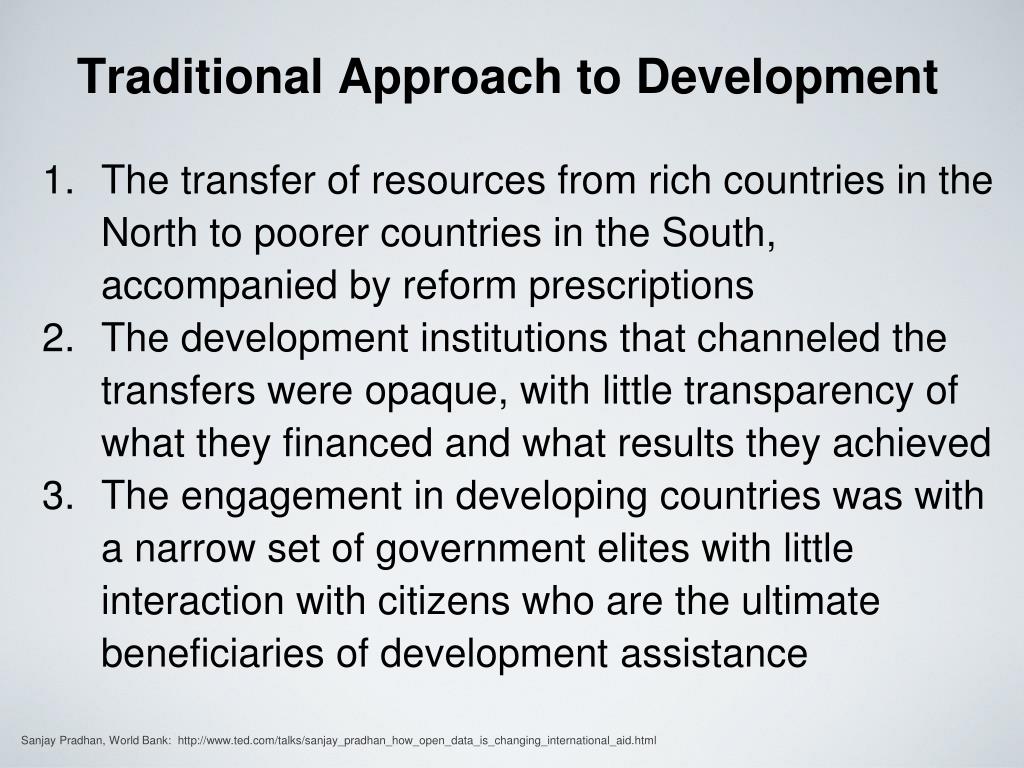 Traditional Approach to Development

1. The transfer of resources from rich countries in the North to poorer countries in the South, accompanied by reform prescriptions
2. The development institutions that channeled the transfers were opaque, with little transparency of what they financed and what results they achieved
3. The engagement in developing countries was with a narrow set of government elites with little interaction with citizens who are the ultimate beneficiaries of development assistance

Sanjay Pradhan, World Bank: http://www.ted.com/talks/sanjay_pradhan_how_open_data_is_changing_international_aid.html